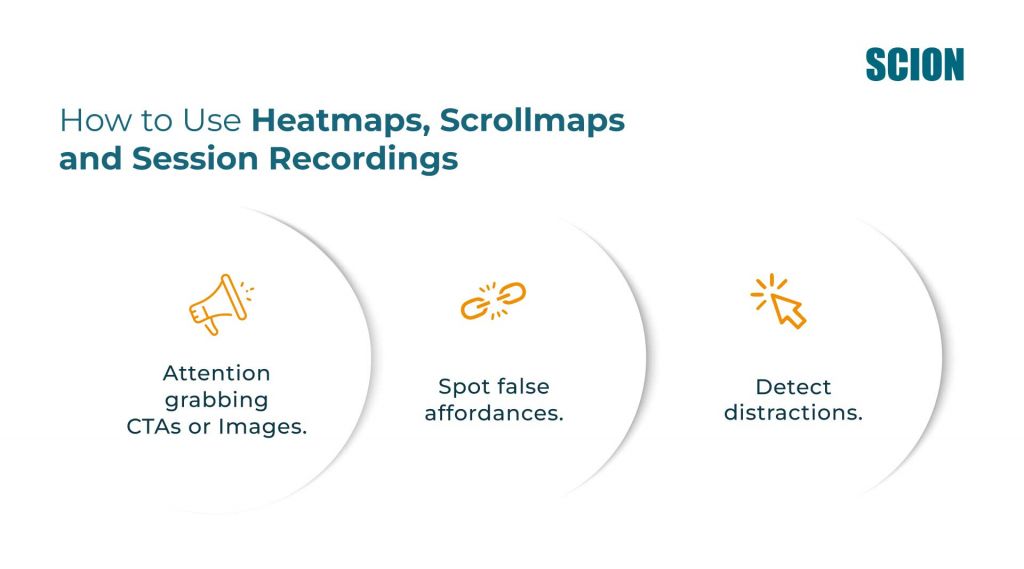 SCION

How to Use Heatmaps, Scrollmaps and Session Recordings

Attention grabbing CTAs or Images.

Spot false affordances.

Detect distractions.